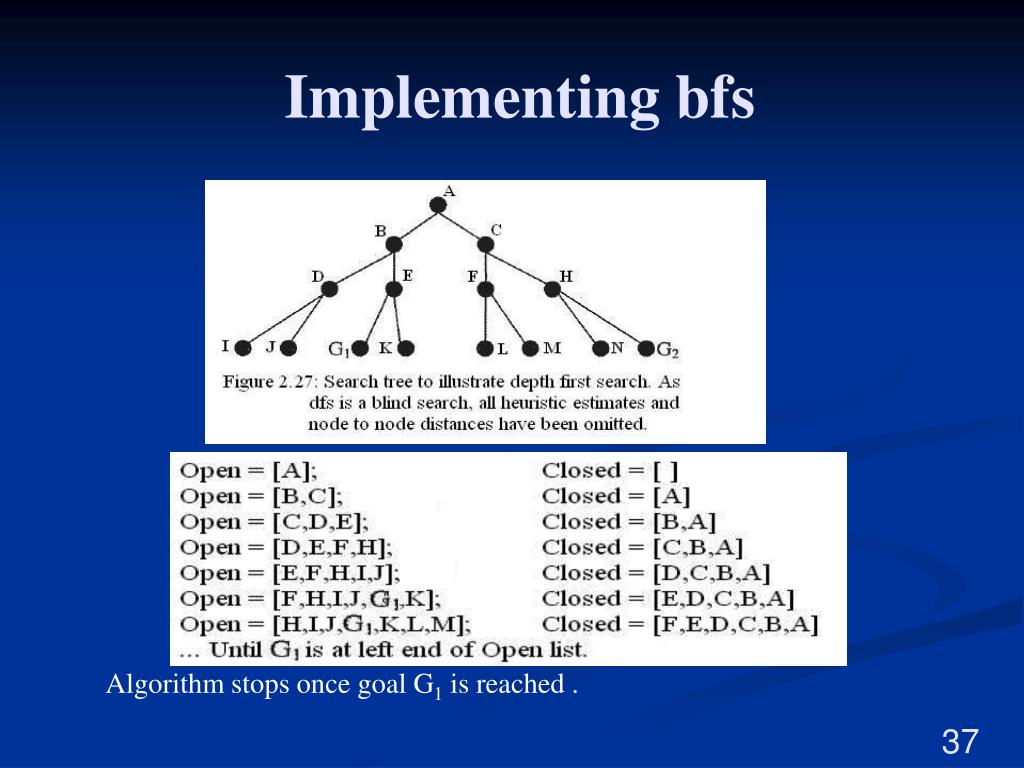 Implementing bfs

A
B
C
D
E
F
H
I
J
$G_1$
K
L
M
N
$G_2$

Figure 2.27: Search tree to illustrate depth first search. As dfs is a blind search, all heuristic estimates and node to node distances have been omitted.

| | |
|---|---|
| Open = [A]; | Closed = [ ] |
| Open = [B,C]; | Closed = [A] |
| Open = [C,D,E]; | Closed = [B,A] |
| Open = [D,E,F,H]; | Closed = [C,B,A] |
| Open = [E,F,H,I,J]; | Closed = [D,C,B,A] |
| Open = [F,H,I,J,$G_1$,K]; | Closed = [E,D,C,B,A] |
| Open = [H,I,J,$G_1$,K,L,M]; | Closed = [F,E,D,C,B,A] |

… Until $G_1$ is at left end of Open list.

Algorithm stops once goal $G_1$ is reached .

37